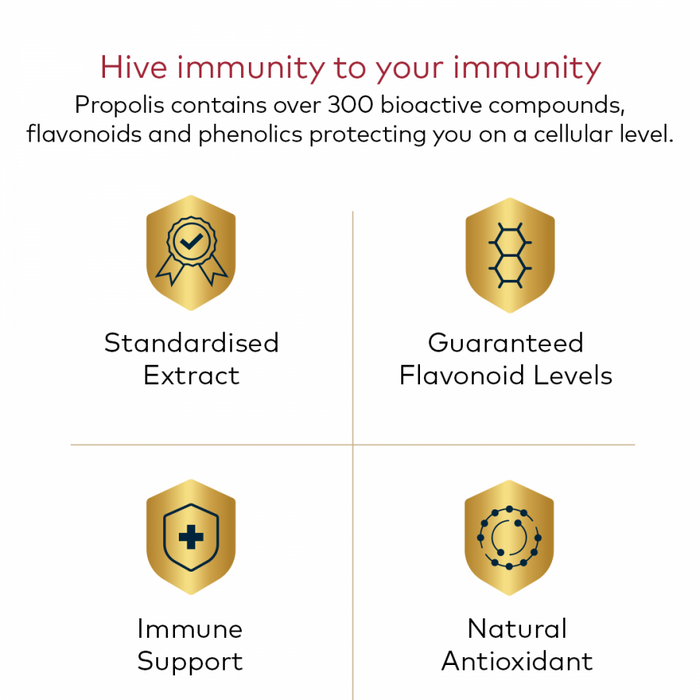 Hive immunity to your immunity
Propolis contains over 300 bioactive compounds, flavonoids and phenolics protecting you on a cellular level.

Standardised Extract

Guaranteed Flavonoid Levels

Immune Support

Natural Antioxidant